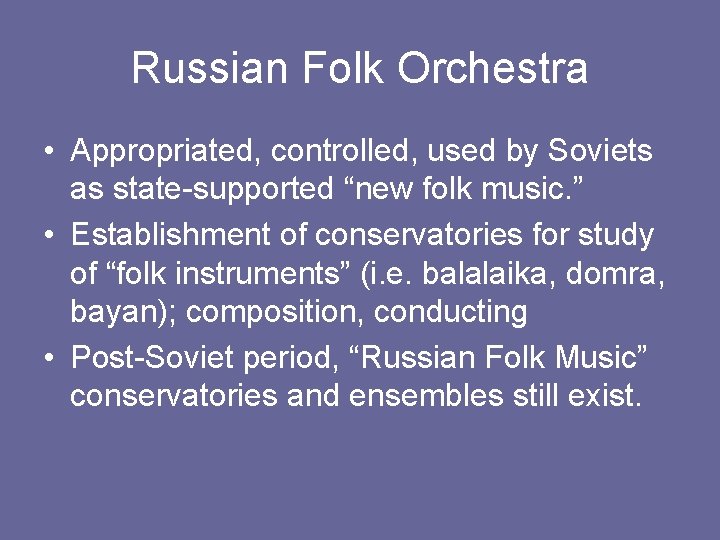 Russian Folk Orchestra

• Appropriated, controlled, used by Soviets as state-supported “new folk music.”
• Establishment of conservatories for study of “folk instruments” (i.e. balalaika, domra, bayan); composition, conducting
• Post-Soviet period, “Russian Folk Music” conservatories and ensembles still exist.